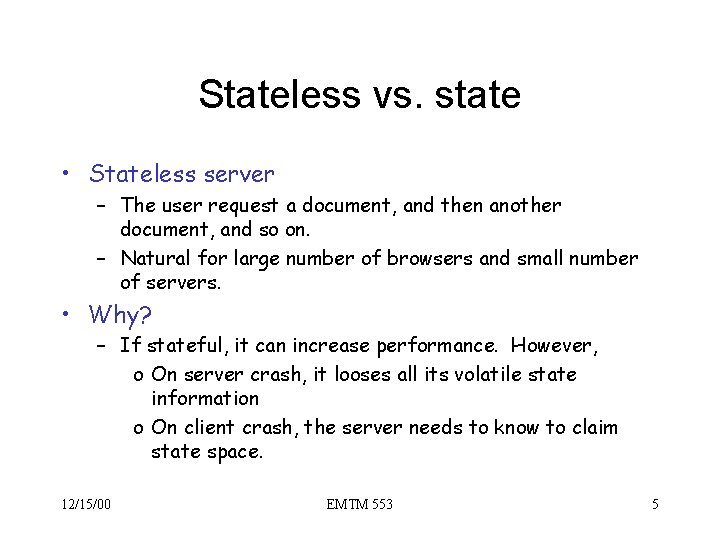 Stateless vs. state

• Stateless server
– The user request a document, and then another document, and so on.
– Natural for large number of browsers and small number of servers.

• Why?
– If stateful, it can increase performance. However,
o On server crash, it looses all its volatile state information
o On client crash, the server needs to know to claim state space.

12/15/00 EMTM 553 5